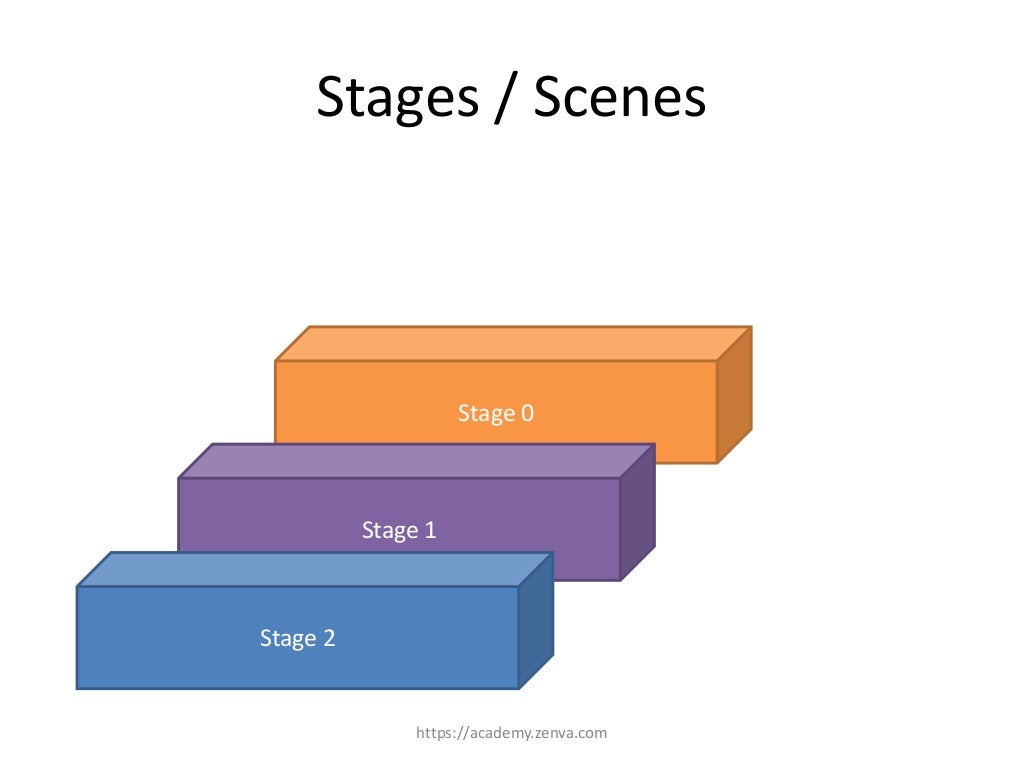 Stages / Scenes

Stage 0

Stage 1

Stage 2

https://academy.zenva.com